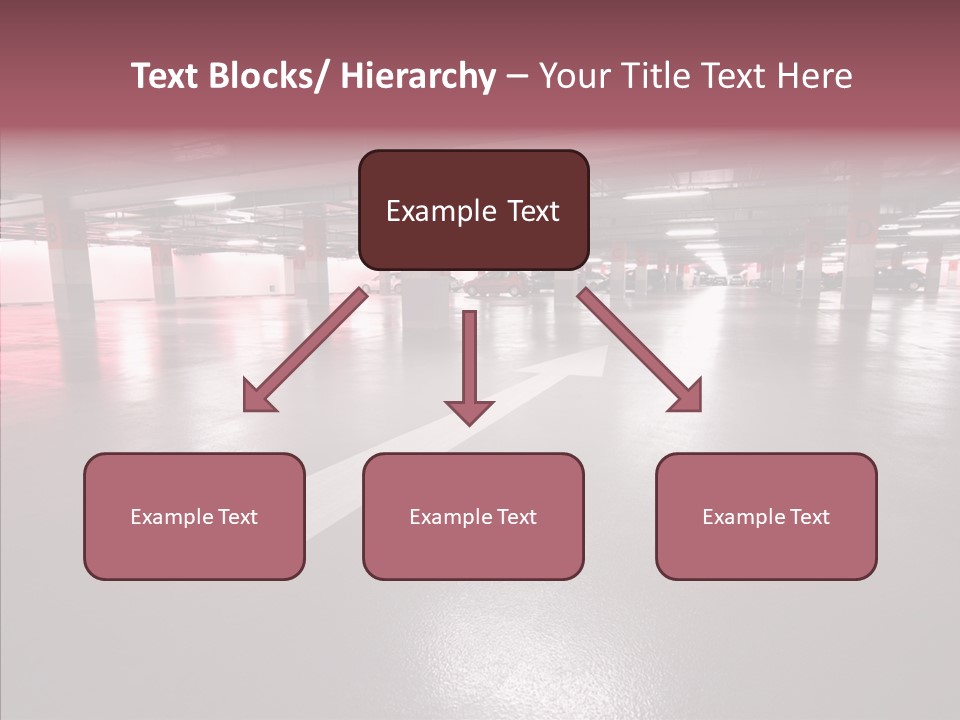 Text Blocks/ Hierarchy – Your Title Text Here

Example Text

Example Text

Example Text

Example Text